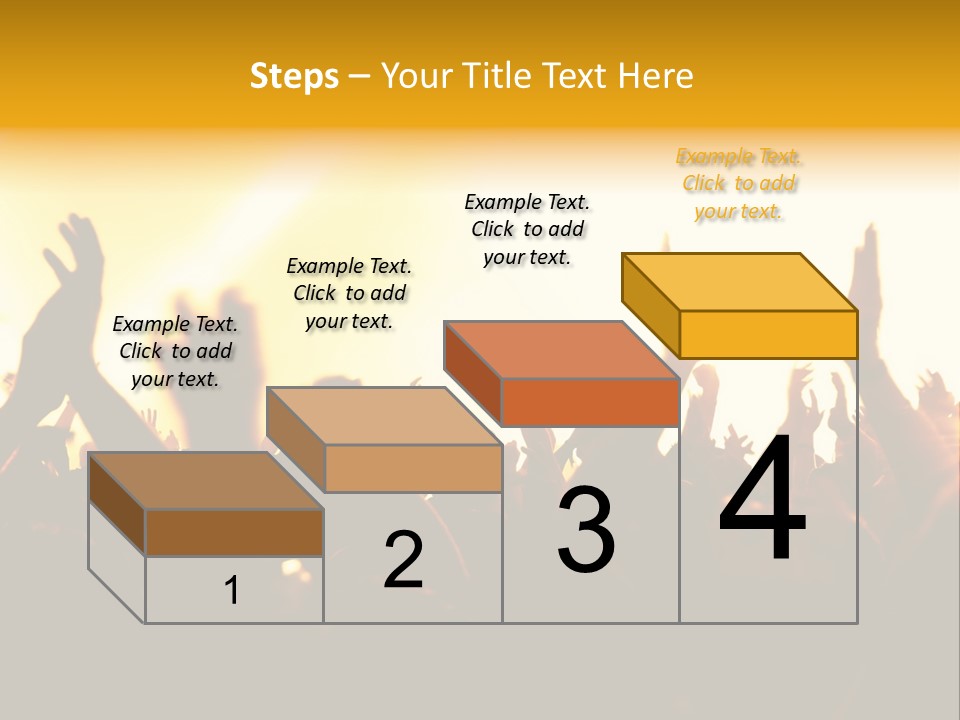 Steps – Your Title Text Here

Example Text. Click to add your text.

Example Text. Click to add your text.

Example Text. Click to add your text.

Example Text. Click to add your text.

1

2

3

4